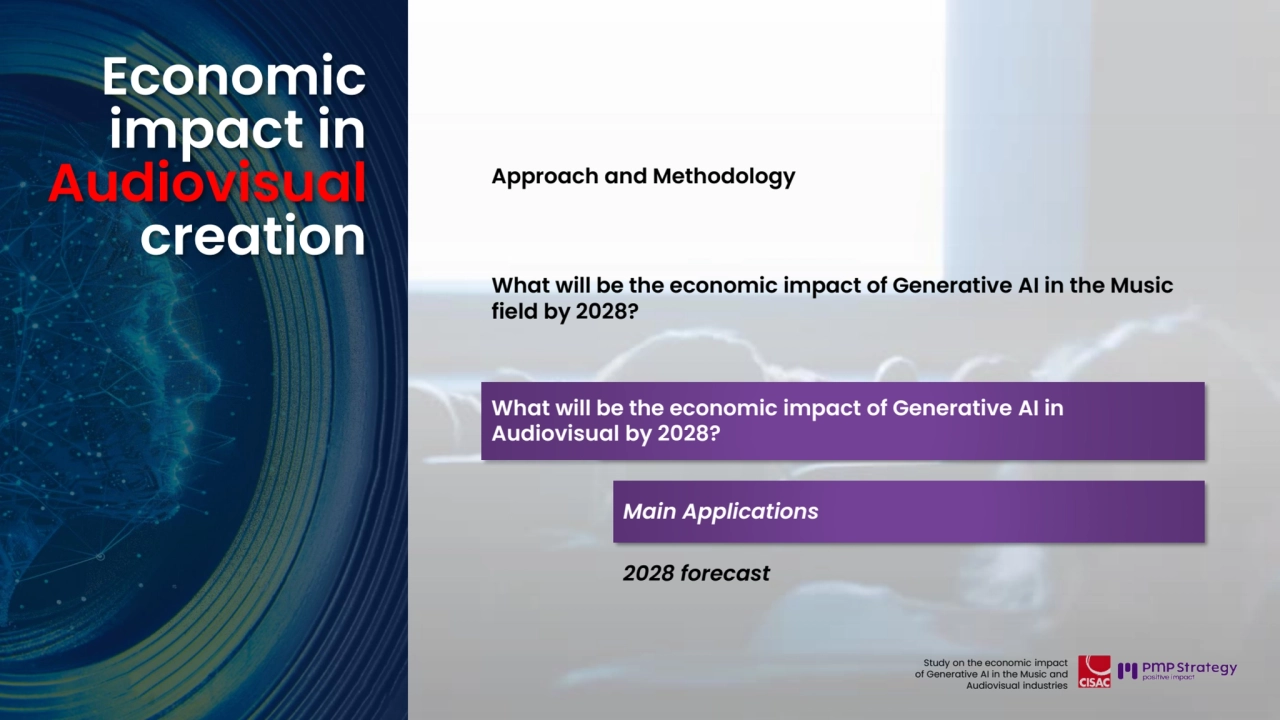 Economic impact in Audiovisual creation

Approach and Methodology

What will be the economic impact of Generative AI in the Music field by 2028?

What will be the economic impact of Generative AI in Audiovisual by 2028?

Main Applications

2028 forecast

Study on the economic impact of Generative AI in the Music and Audiovisual industries

CISAC

PMP Strategy
positive impact